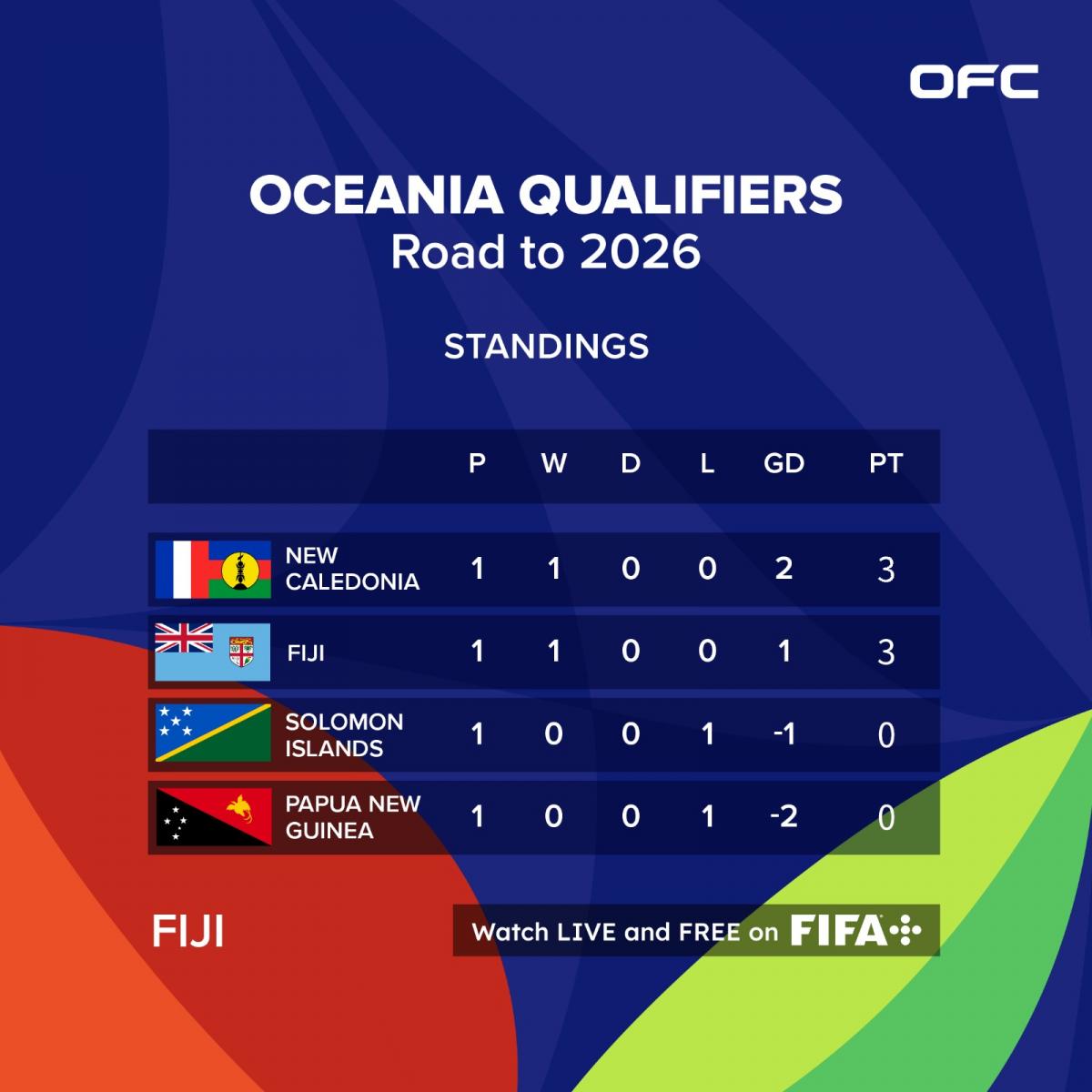 OFC

OCEANIA QUALIFIERS
Road to 2026

STANDINGS

| | P | W | D | L | GD | PT |
|---|---|---|---|---|---|---|
| NEW CALEDONIA | 1 | 1 | 0 | 0 | 2 | 3 |
| FIJI | 1 | 1 | 0 | 0 | 1 | 3 |
| SOLOMON ISLANDS | 1 | 0 | 0 | 1 | -1 | 0 |
| PAPUA NEW GUINEA | 1 | 0 | 0 | 1 | -2 | 0 |

FIJI

Watch LIVE and FREE on FIFA+